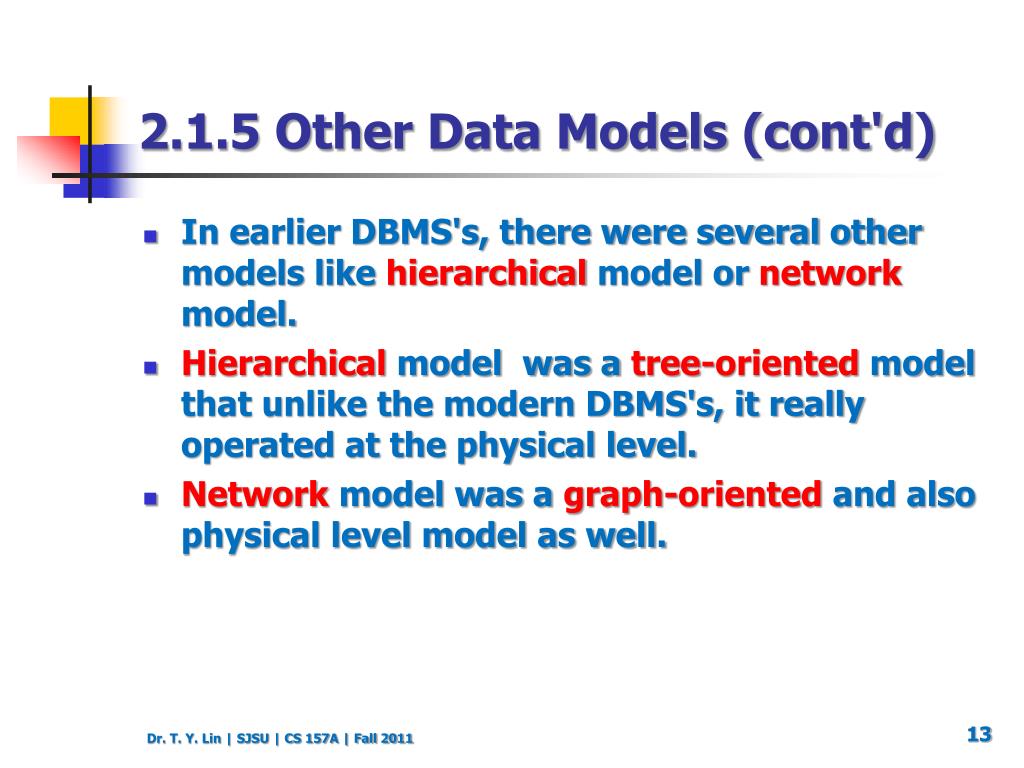 2.1.5 Other Data Models (cont'd)

- In earlier DBMS's, there were several other models like hierarchical model or network model.
- Hierarchical model was a tree-oriented model that unlike the modern DBMS's, it really operated at the physical level.
- Network model was a graph-oriented and also physical level model as well.

Dr. T. Y. Lin | SJSU | CS 157A | Fall 2011

13